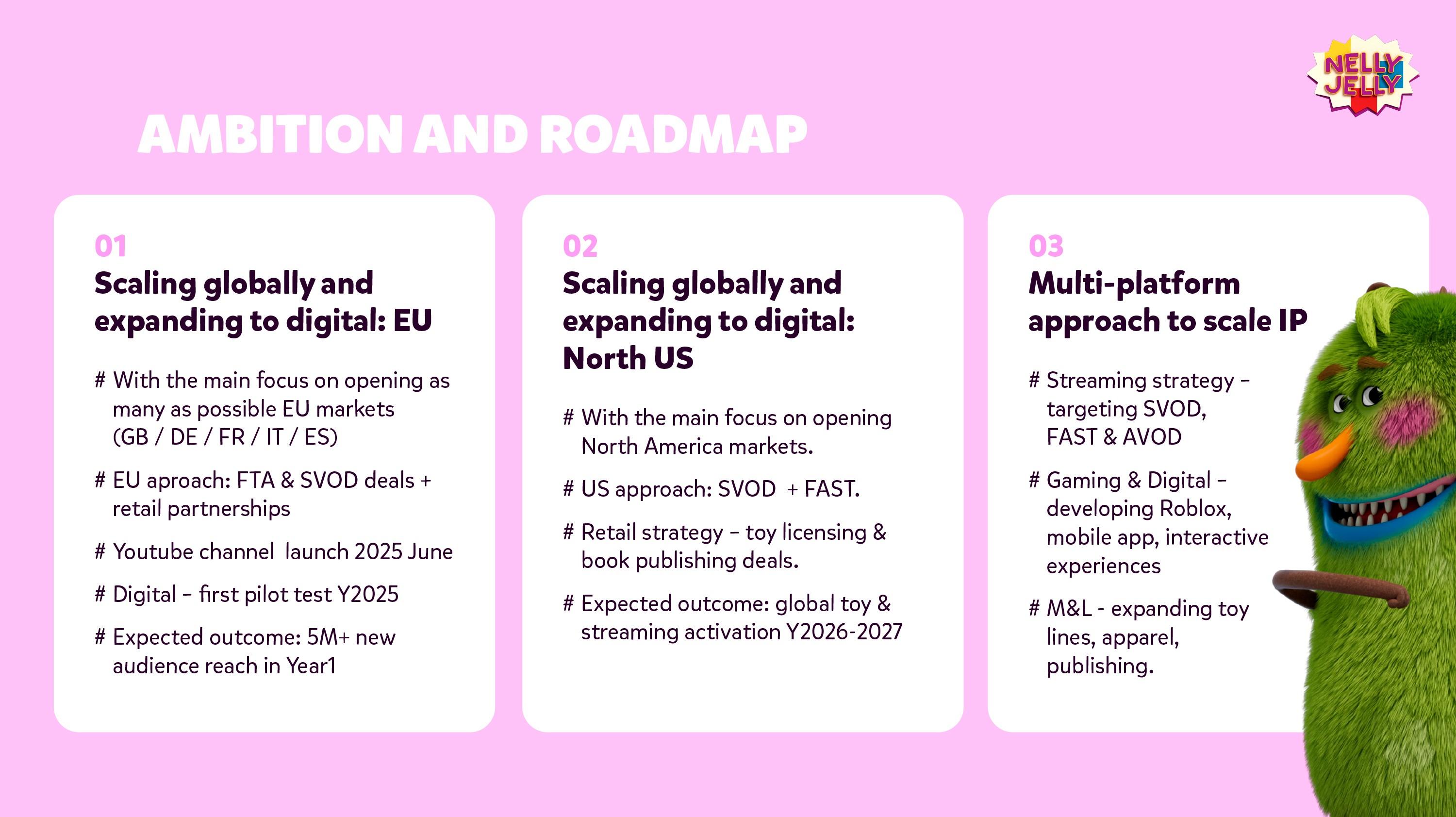 NELLY JELLY

AMBITION AND ROADMAP

01
Scaling globally and expanding to digital: EU

# With the main focus on opening as many as possible EU markets (GB / DE / FR / IT / ES)

# EU aproach: FTA & SVOD deals + retail partnerships

# Youtube channel launch 2025 June

# Digital – first pilot test Y2025

# Expected outcome: 5M+ new audience reach in Year1

02
Scaling globally and expanding to digital: North US

# With the main focus on opening North America markets.

# US approach: SVOD + FAST.

# Retail strategy – toy licensing & book publishing deals.

# Expected outcome: global toy & streaming activation Y2026-2027

03
Multi-platform approach to scale IP

# Streaming strategy – targeting SVOD, FAST & AVOD

# Gaming & Digital – developing Roblox, mobile app, interactive experiences

# M&L - expanding toy lines, apparel, publishing.